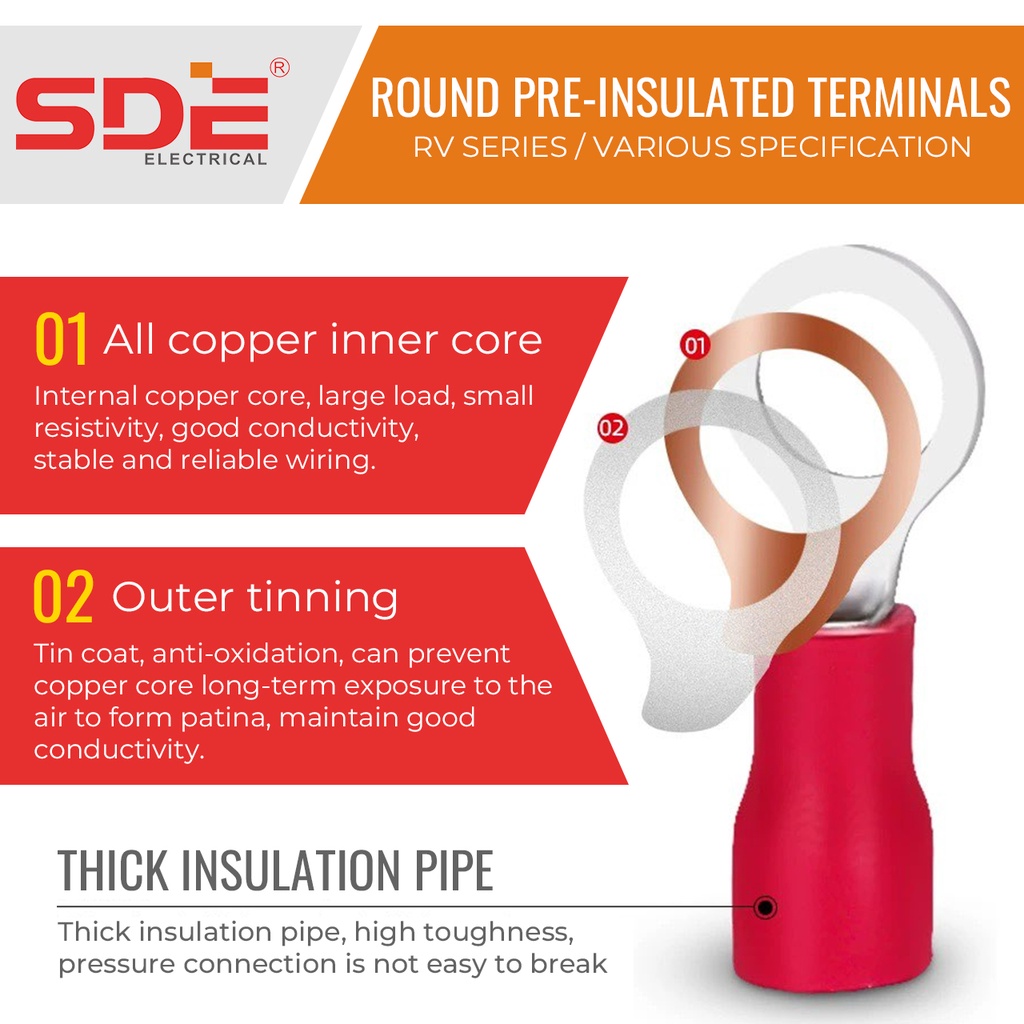 SDE®
ELECTRICAL

ROUND PRE-INSULATED TERMINALS
RV SERIES / VARIOUS SPECIFICATION

01 All copper inner core
Internal copper core, large load, small resistivity, good conductivity, stable and reliable wiring.

02 Outer tinning
Tin coat, anti-oxidation, can prevent copper core long-term exposure to the air to form patina, maintain good conductivity.

01
02

THICK INSULATION PIPE
Thick insulation pipe, high toughness, pressure connection is not easy to break